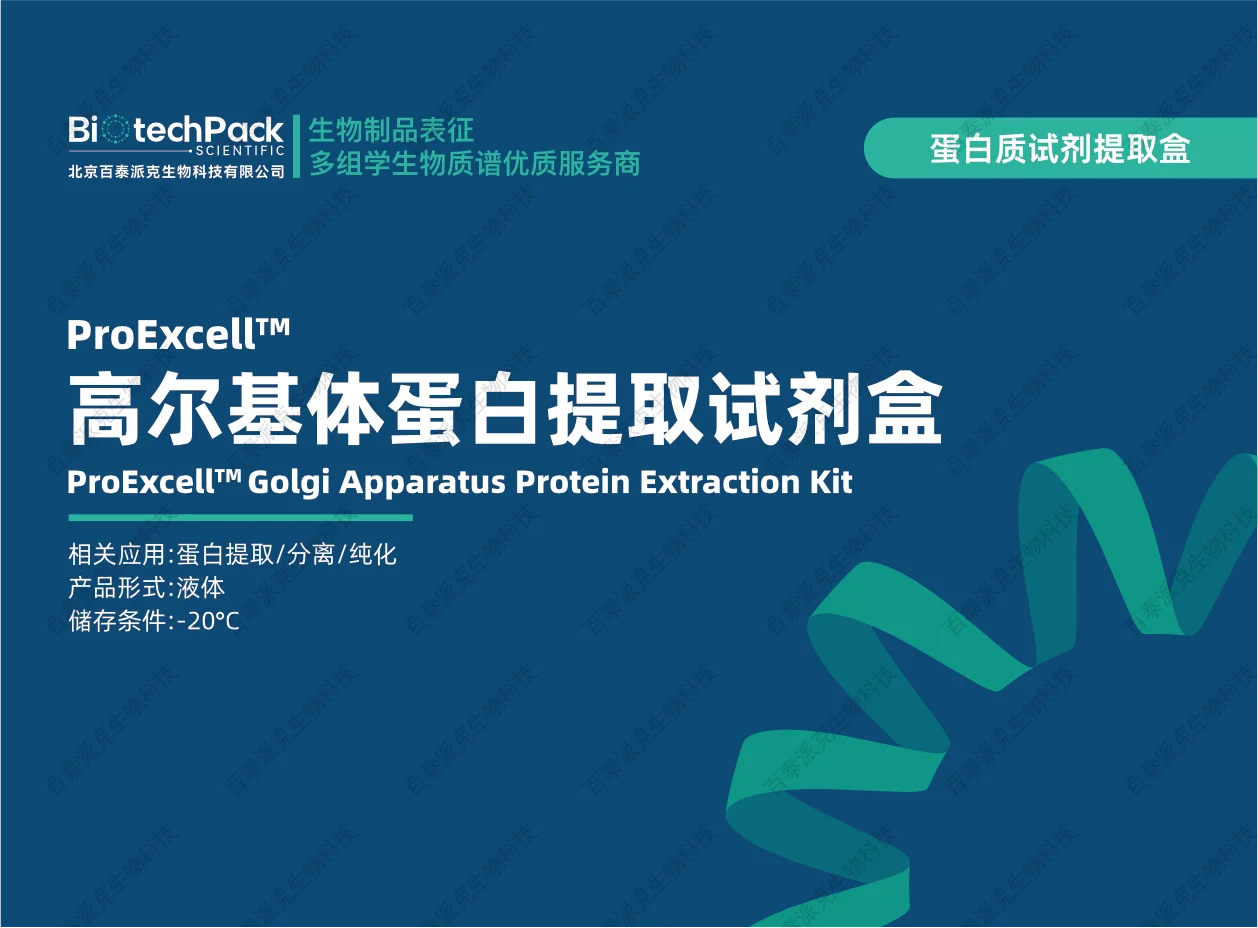 BiotechPack SCIENTIFIC
北京百泰派克生物科技有限公司

生物制品表征
多组学生物质谱优质服务商

蛋白质试剂提取盒

ProExcell™
高尔基体蛋白提取试剂盒
ProExcell™ Golgi Apparatus Protein Extraction Kit

相关应用:蛋白提取/分离/纯化
产品形式:液体
储存条件:-20°C

百泰派克生物科技